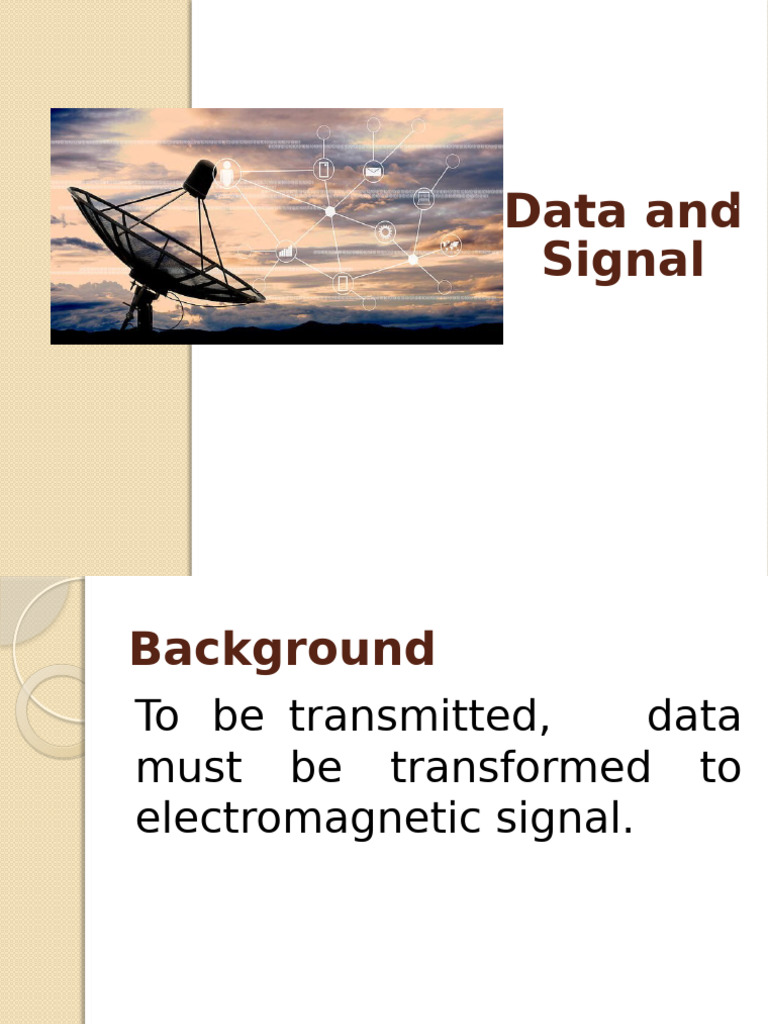 Data and Signal

Background

To be transmitted, data must be transformed to electromagnetic signal.